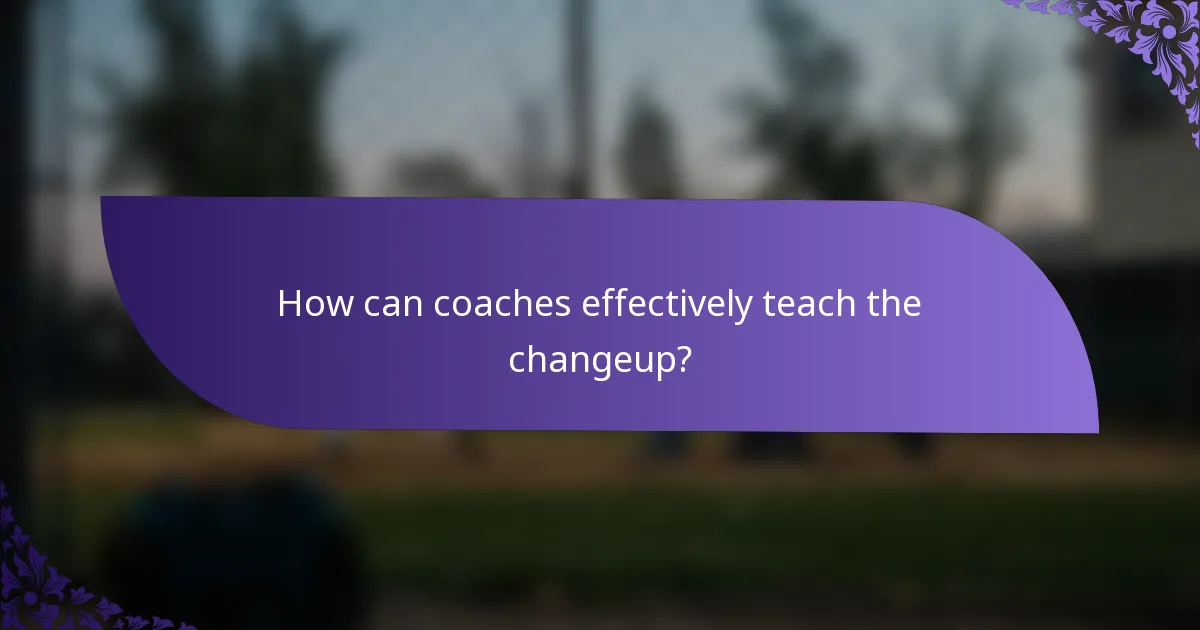 How can coaches effectively teach the changeup?